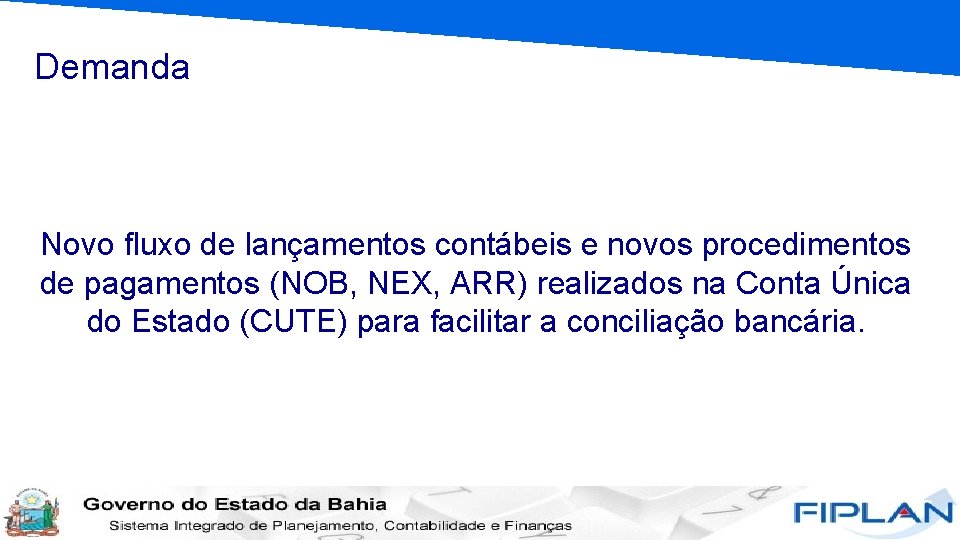 Demanda

Novo fluxo de lançamentos contábeis e novos procedimentos de pagamentos (NOB, NEX, ARR) realizados na Conta Única do Estado (CUTE) para facilitar a conciliação bancária.

Governo do Estado da Bahia
Sistema Integrado de Planejamento, Contabilidade e Finanças

FIPLAN